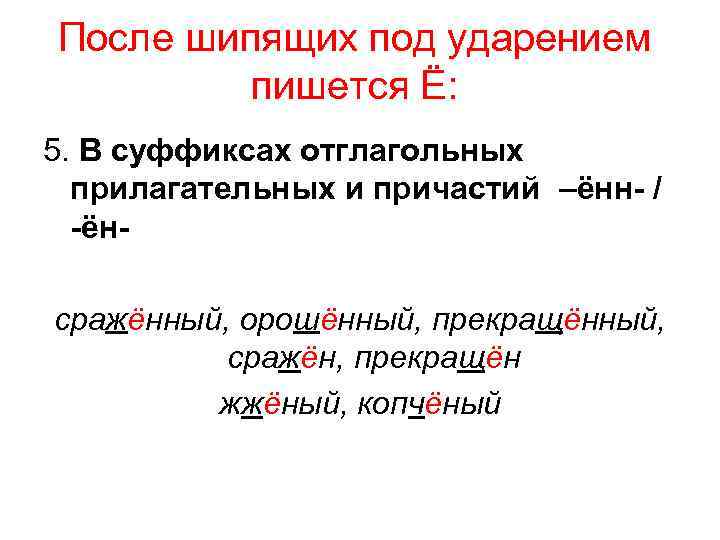 После шипящих под ударением пишется Ё:

5. В суффиксах отглагольных прилагательных и причастий –ённ- / -ён-

сражённый, орошённый, прекращённый, сражён, прекращён

жжёный, копчёный